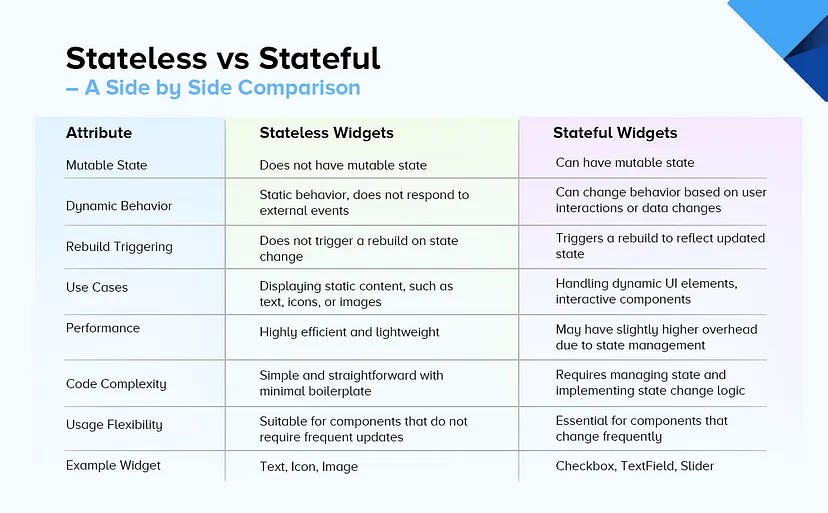 Stateless vs Stateful
– A Side by Side Comparison

| Attribute | Stateless Widgets | Stateful Widgets |
|---|---|---|
| Mutable State | Does not have mutable state | Can have mutable state |
| Dynamic Behavior | Static behavior, does not respond to external events | Can change behavior based on user interactions or data changes |
| Rebuild Triggering | Does not trigger a rebuild on state change | Triggers a rebuild to reflect updated state |
| Use Cases | Displaying static content, such as text, icons, or images | Handling dynamic UI elements, interactive components |
| Performance | Highly efficient and lightweight | May have slightly higher overhead due to state management |
| Code Complexity | Simple and straightforward with minimal boilerplate | Requires managing state and implementing state change logic |
| Usage Flexibility | Suitable for components that do not require frequent updates | Essential for components that change frequently |
| Example Widget | Text, Icon, Image | Checkbox, TextField, Slider |